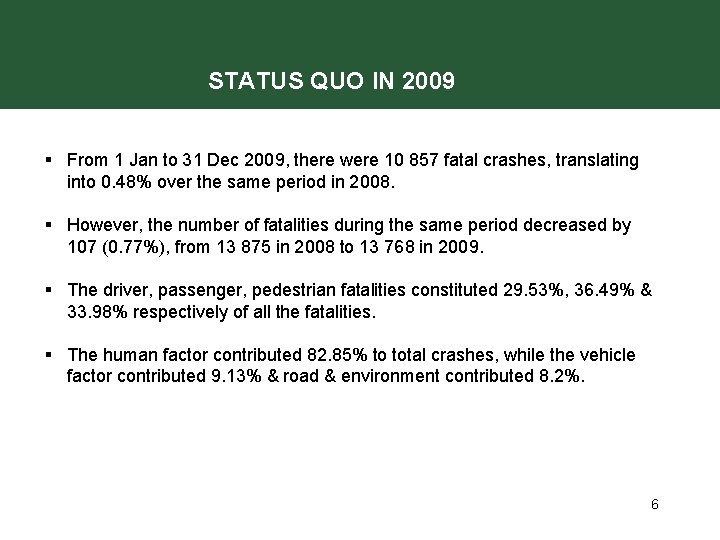 STATUS QUO IN 2009

▪ From 1 Jan to 31 Dec 2009, there were 10 857 fatal crashes, translating into 0.48% over the same period in 2008.

▪ However, the number of fatalities during the same period decreased by 107 (0.77%), from 13 875 in 2008 to 13 768 in 2009.

▪ The driver, passenger, pedestrian fatalities constituted 29.53%, 36.49% & 33.98% respectively of all the fatalities.

▪ The human factor contributed 82.85% to total crashes, while the vehicle factor contributed 9.13% & road & environment contributed 8.2%.

6